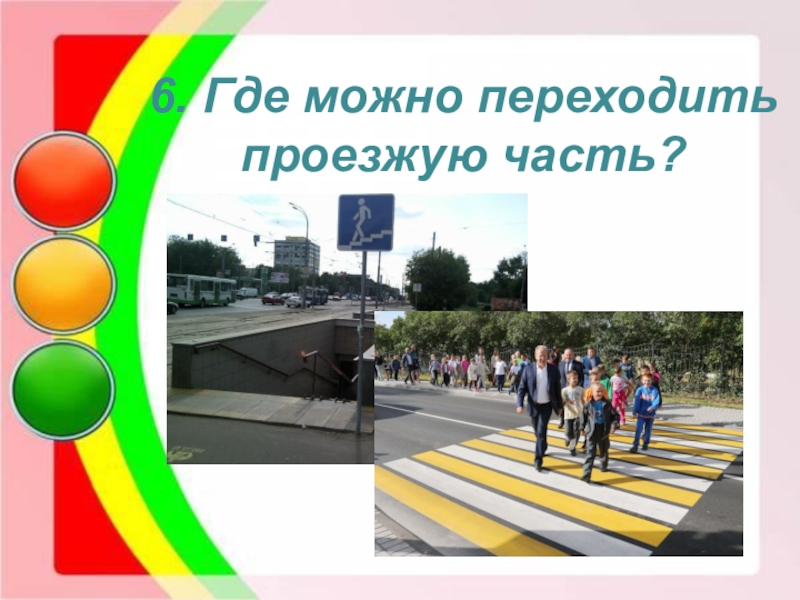 6. Где можно переходить проезжую часть?